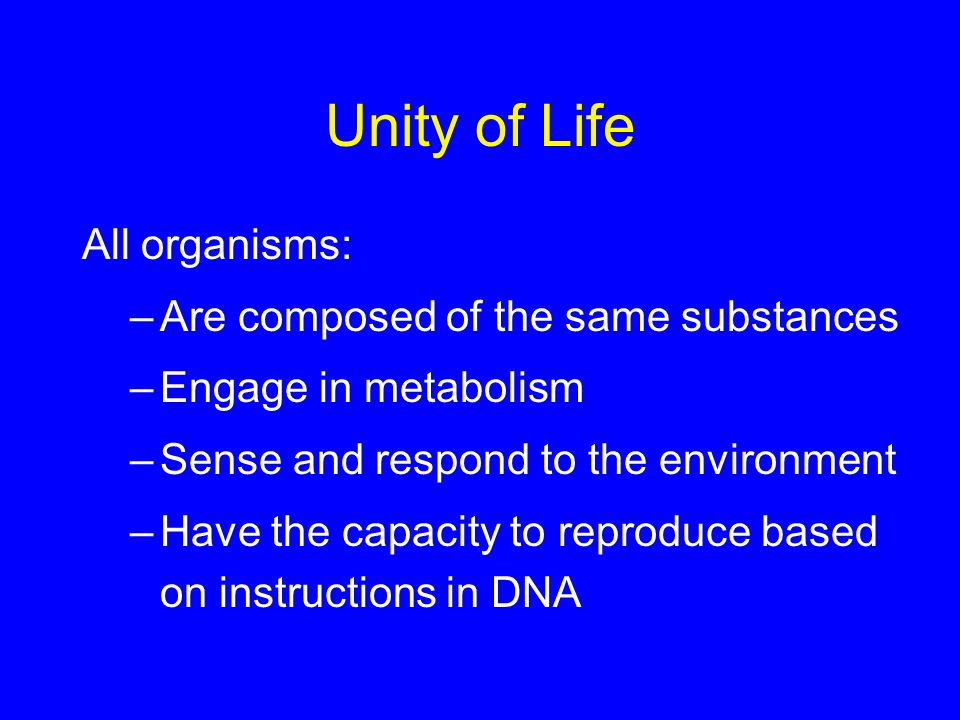 Unity of Life

All organisms:

– Are composed of the same substances

– Engage in metabolism

– Sense and respond to the environment

– Have the capacity to reproduce based on instructions in DNA